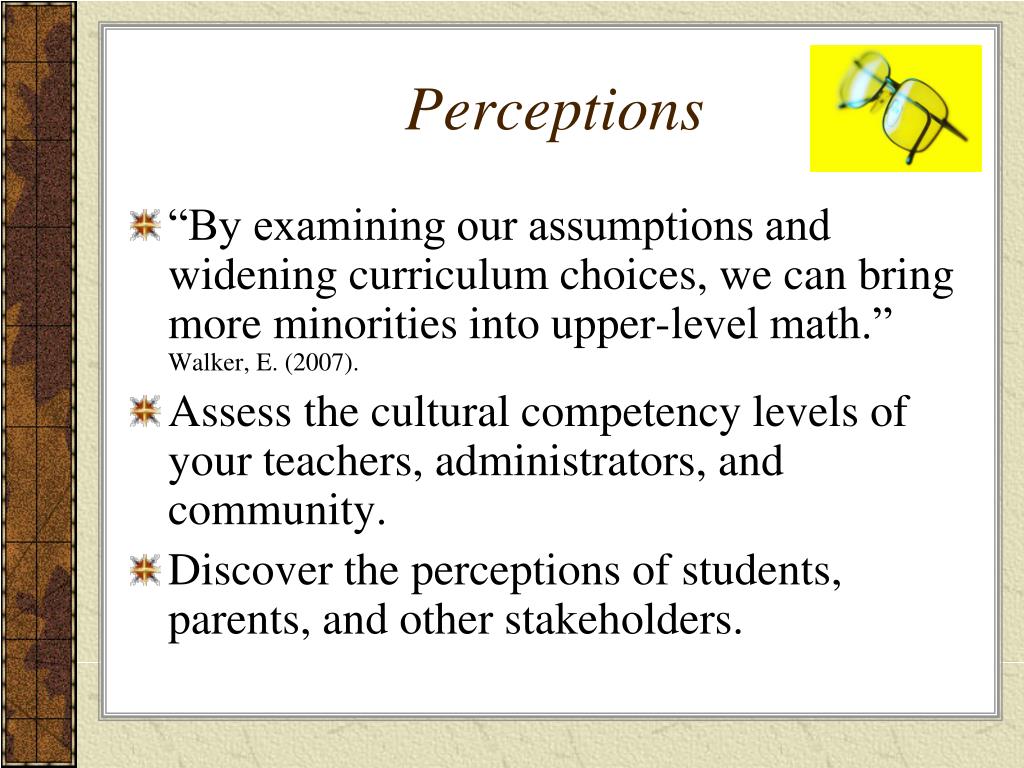 Perceptions

“By examining our assumptions and widening curriculum choices, we can bring more minorities into upper-level math.” Walker, E. (2007).

Assess the cultural competency levels of your teachers, administrators, and community.

Discover the perceptions of students, parents, and other stakeholders.